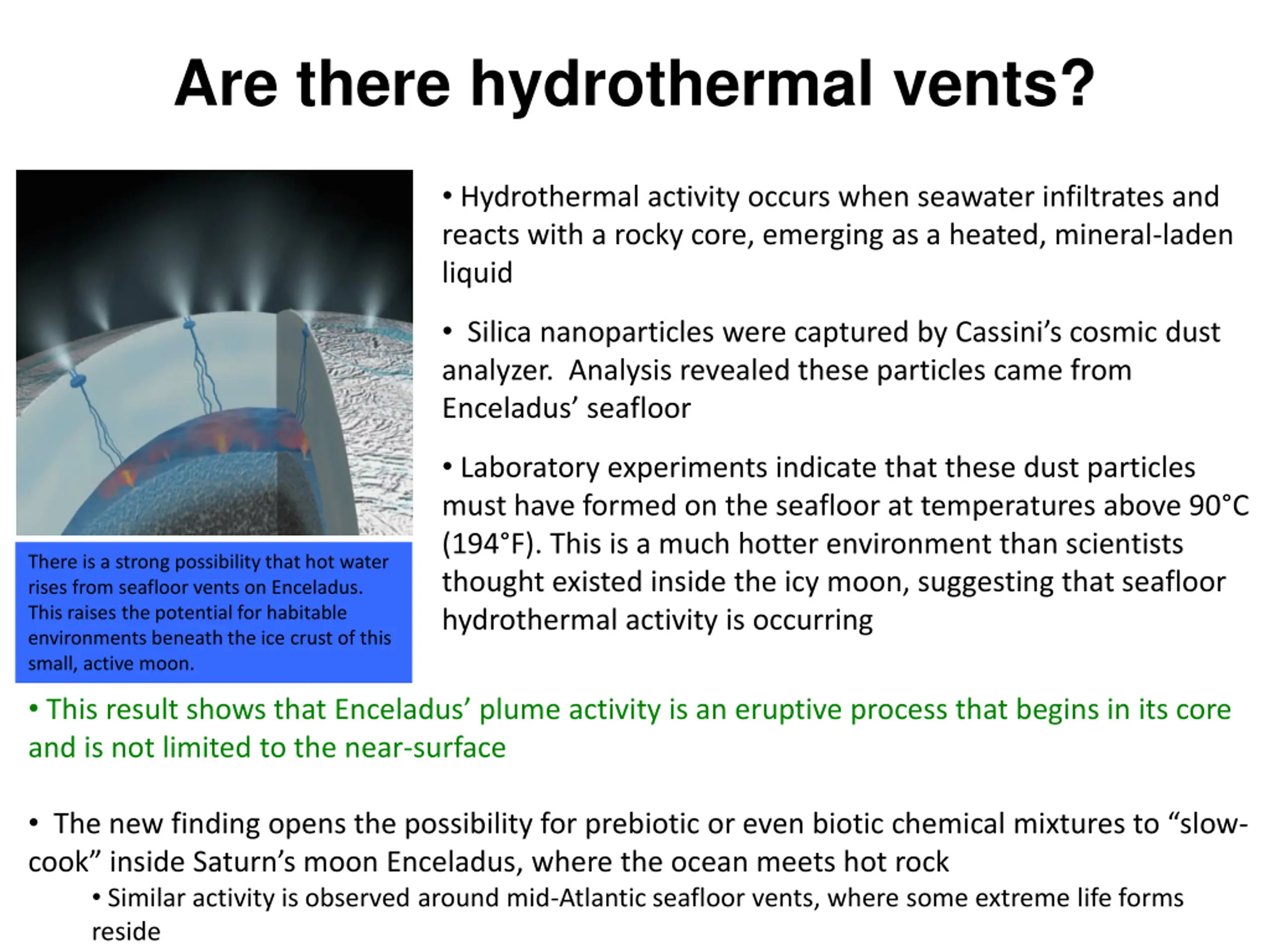 Are there hydrothermal vents?

• Hydrothermal activity occurs when seawater infiltrates and reacts with a rocky core, emerging as a heated, mineral-laden liquid

• Silica nanoparticles were captured by Cassini's cosmic dust analyzer. Analysis revealed these particles came from Enceladus' seafloor

• Laboratory experiments indicate that these dust particles must have formed on the seafloor at temperatures above 90°C (194°F). This is a much hotter environment than scientists thought existed inside the icy moon, suggesting that seafloor hydrothermal activity is occurring

There is a strong possibility that hot water rises from seafloor vents on Enceladus. This raises the potential for habitable environments beneath the ice crust of this small, active moon.

• This result shows that Enceladus' plume activity is an eruptive process that begins in its core and is not limited to the near-surface

• The new finding opens the possibility for prebiotic or even biotic chemical mixtures to "slow-cook" inside Saturn's moon Enceladus, where the ocean meets hot rock

• Similar activity is observed around mid-Atlantic seafloor vents, where some extreme life forms reside